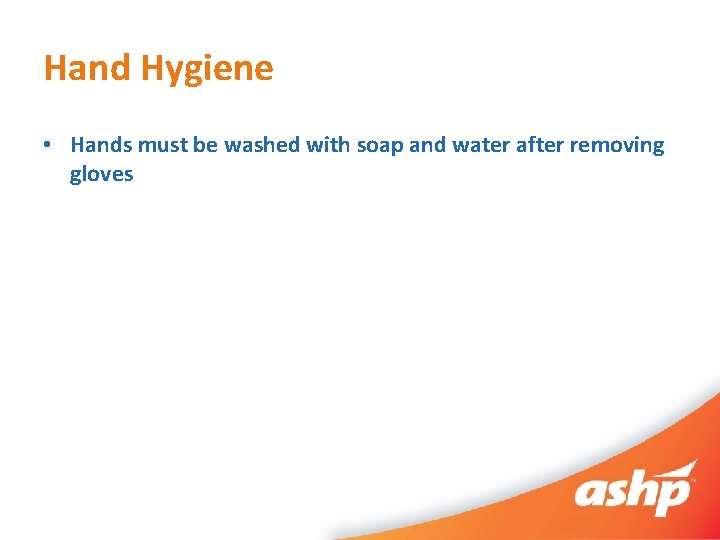 Hand Hygiene

• Hands must be washed with soap and water after removing gloves

ashp